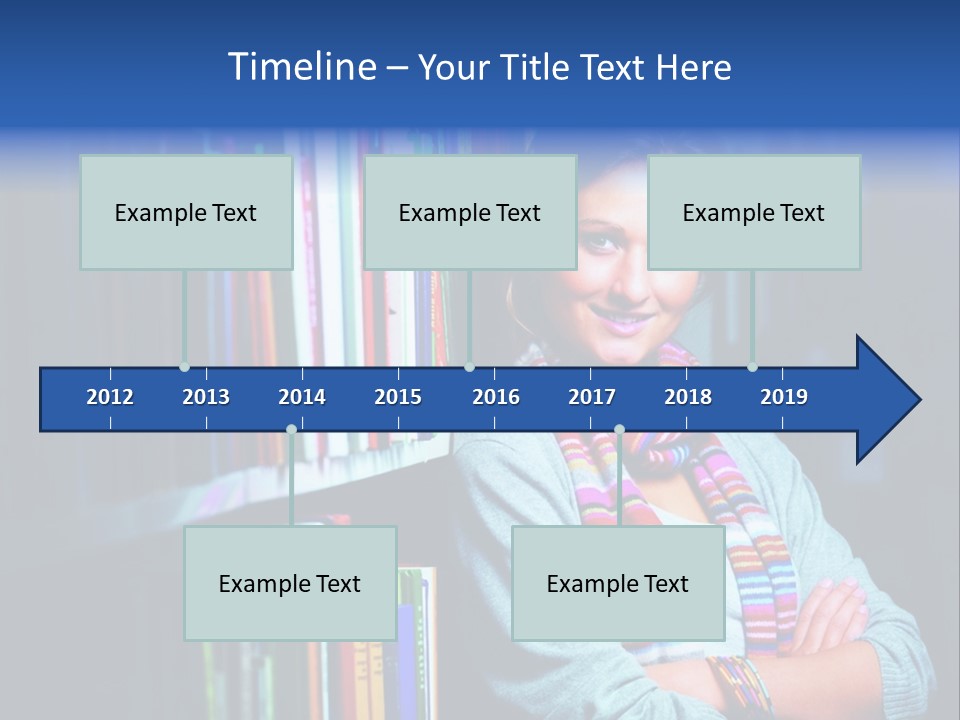 Timeline – Your Title Text Here

Example Text

Example Text

Example Text

2012 2013 2014 2015 2016 2017 2018 2019

Example Text

Example Text